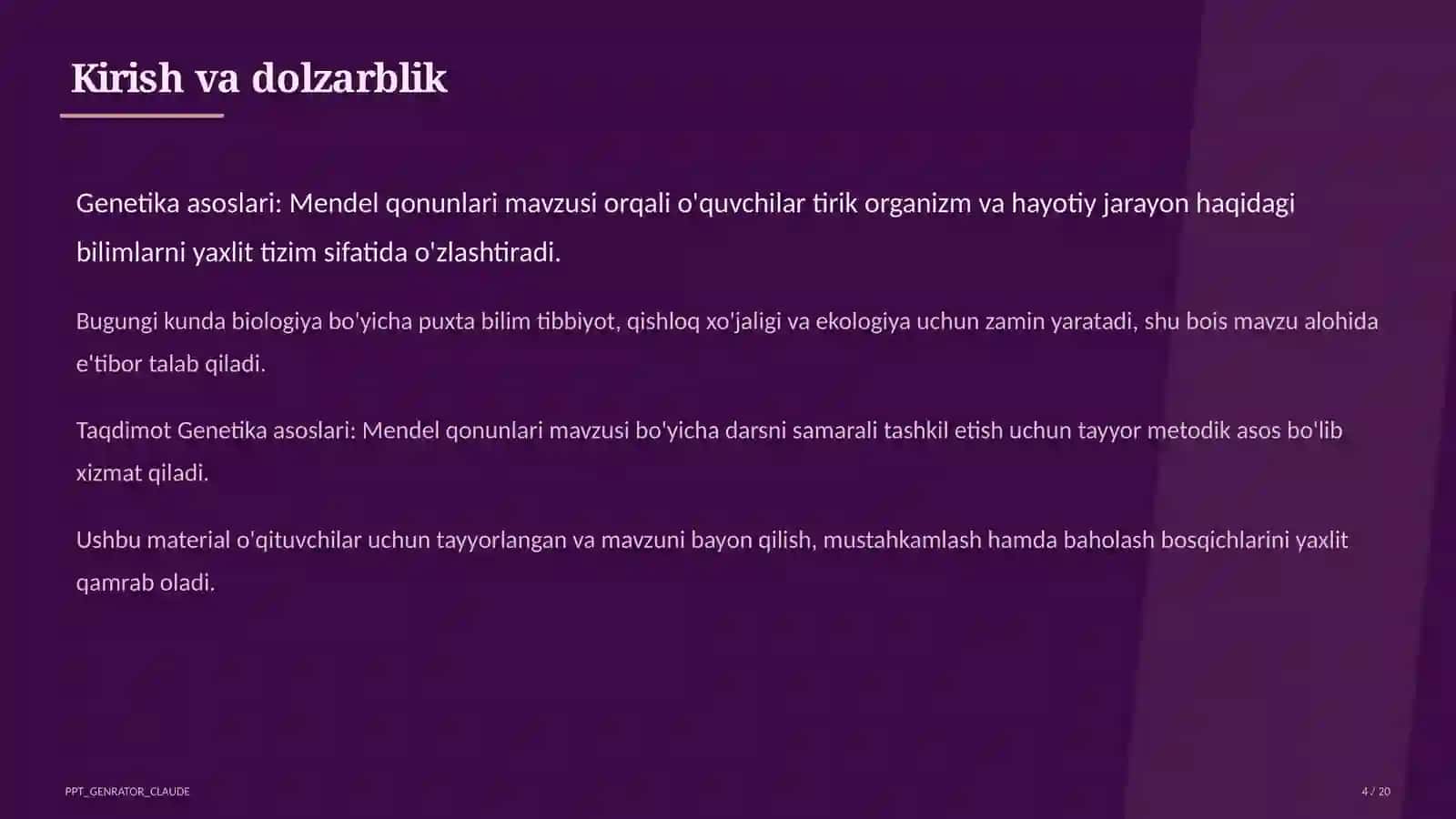 Kirish va dolzarblik

Genetika asoslari: Mendel qonunlari mavzusi orqali o'quvchilar tirik organizm va hayotiy jarayon haqidagi bilimlarni yaxlit tizim sifatida o'zlashtiradi.

Bugungi kunda biologiya bo'yicha puxta bilim tibbiyot, qishloq xo'jaligi va ekologiya uchun zamin yaratadi, shu bois mavzu alohida e'tibor talab qiladi.

Taqdimot Genetika asoslari: Mendel qonunlari mavzusi bo'yicha darsni samarali tashkil etish uchun tayyor metodik asos bo'lib xizmat qiladi.

Ushbu material o'qituvchilar uchun tayyorlangan va mavzuni bayon qilish, mustahkamlash hamda baholash bosqichlarini yaxlit qamrab oladi.

PPT_GENRATOR_CLAUDE

4 / 20